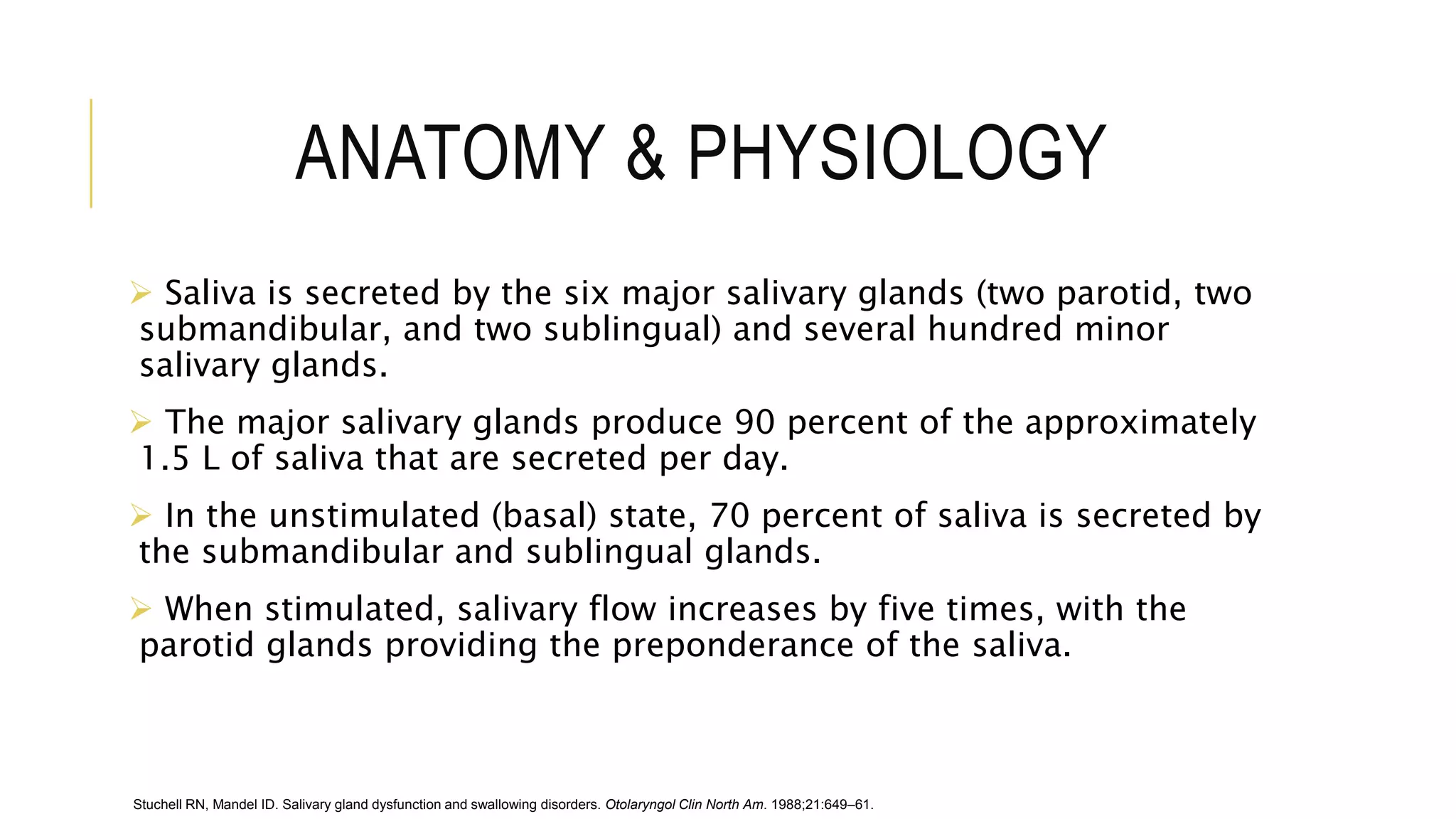 ANATOMY & PHYSIOLOGY

➢ Saliva is secreted by the six major salivary glands (two parotid, two submandibular, and two sublingual) and several hundred minor salivary glands.

➢ The major salivary glands produce 90 percent of the approximately 1.5 L of saliva that are secreted per day.

➢ In the unstimulated (basal) state, 70 percent of saliva is secreted by the submandibular and sublingual glands.

➢ When stimulated, salivary flow increases by five times, with the parotid glands providing the preponderance of the saliva.

Stuchell RN, Mandel ID. Salivary gland dysfunction and swallowing disorders. Otolaryngol Clin North Am. 1988;21:649–61.